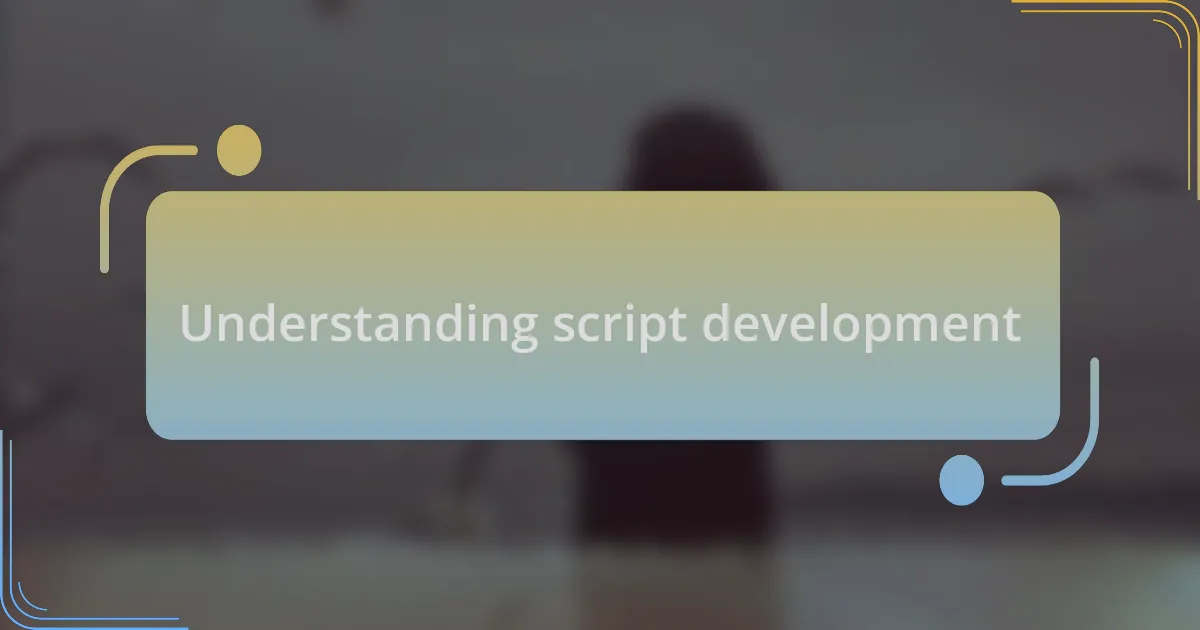 Understanding script development